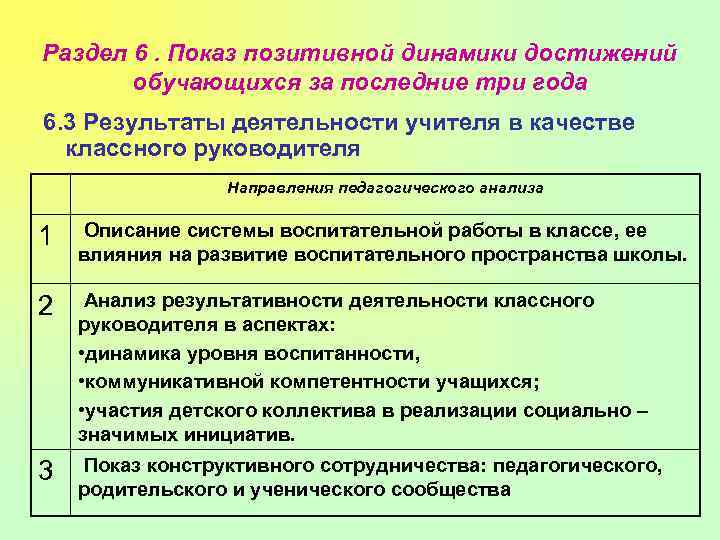 Раздел 6 . Показ позитивной динамики достижений обучающихся за последние три года

6.3 Результаты деятельности учителя в качестве классного руководителя

| | Направления педагогического анализа |
|---|---|
| 1 | Описание системы воспитательной работы в классе, ее влияния на развитие воспитательного пространства школы. |
| 2 | Анализ результативности деятельности классного руководителя в аспектах: •динамика уровня воспитанности, •коммуникативной компетентности учащихся; •участия детского коллектива в реализации социально – значимых инициатив. |
| 3 | Показ конструктивного сотрудничества: педагогического, родительского и ученического сообщества |